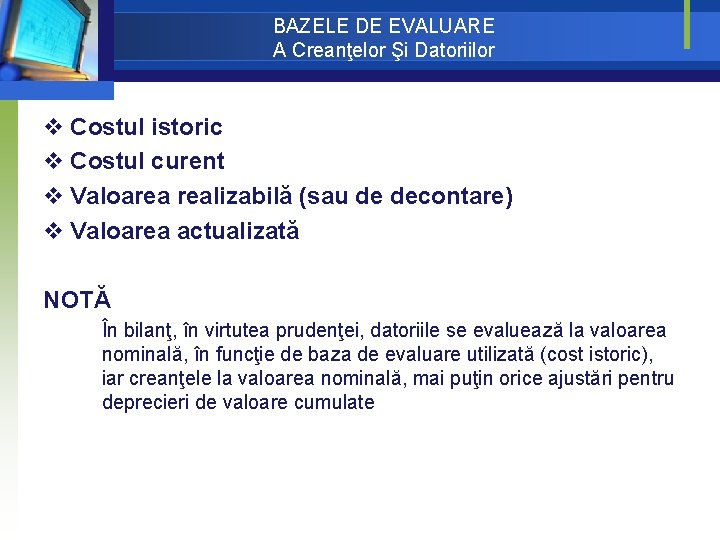 BAZELE DE EVALUARE
A Creanţelor Şi Datoriilor

❖ Costul istoric
❖ Costul curent
❖ Valoarea realizabilă (sau de decontare)
❖ Valoarea actualizată

NOTĂ

În bilanţ, în virtutea prudenţei, datoriile se evaluează la valoarea nominală, în funcţie de baza de evaluare utilizată (cost istoric), iar creanţele la valoarea nominală, mai puţin orice ajustări pentru deprecieri de valoare cumulate